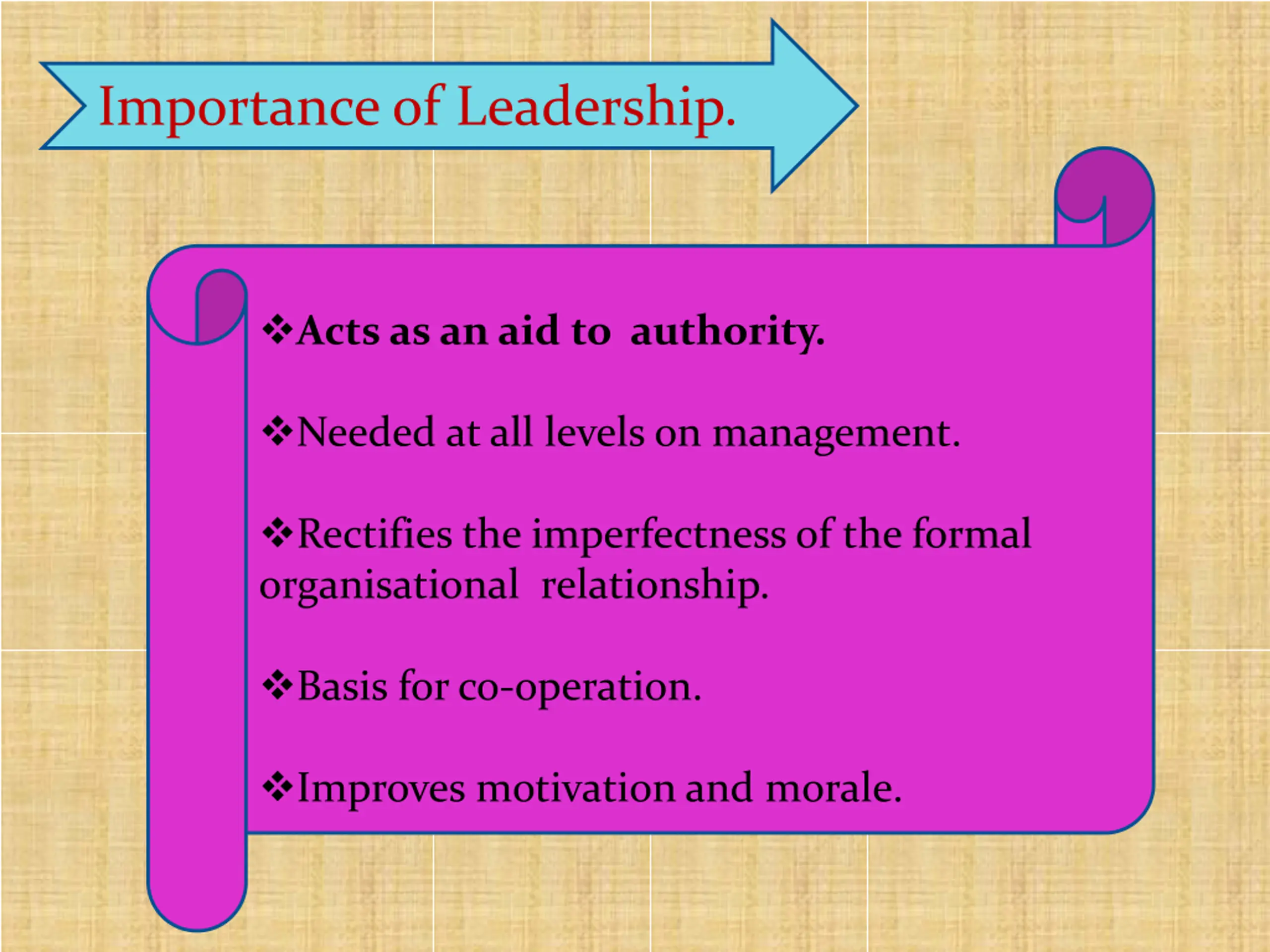 Importance of Leadership.

❖Acts as an aid to authority.

❖Needed at all levels on management.

❖Rectifies the imperfectness of the formal organisational relationship.

❖Basis for co-operation.

❖Improves motivation and morale.